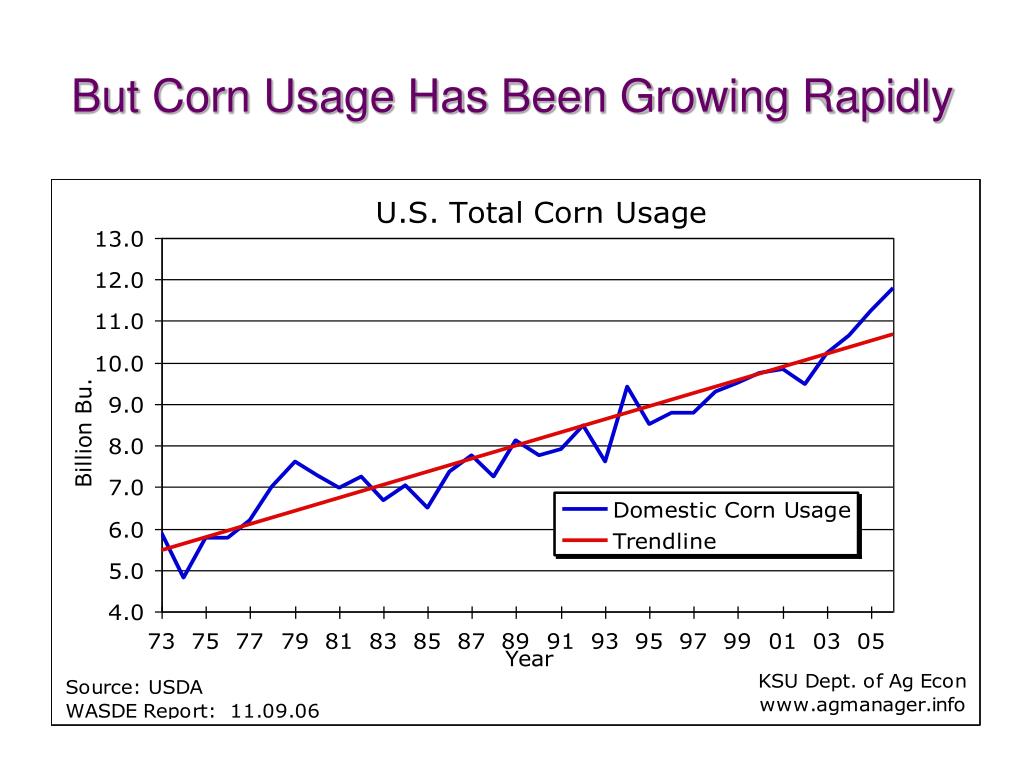 But Corn Usage Has Been Growing Rapidly

U.S. Total Corn Usage

13.0
12.0
11.0
10.0
9.0
8.0
7.0
6.0
5.0
4.0

Billion Bu.

Domestic Corn Usage
Trendline

73 75 77 79 81 83 85 87 89 91 93 95 97 99 01 03 05

Year

Source: USDA
WASDE Report: 11.09.06

KSU Dept. of Ag Econ
www.agmanager.info